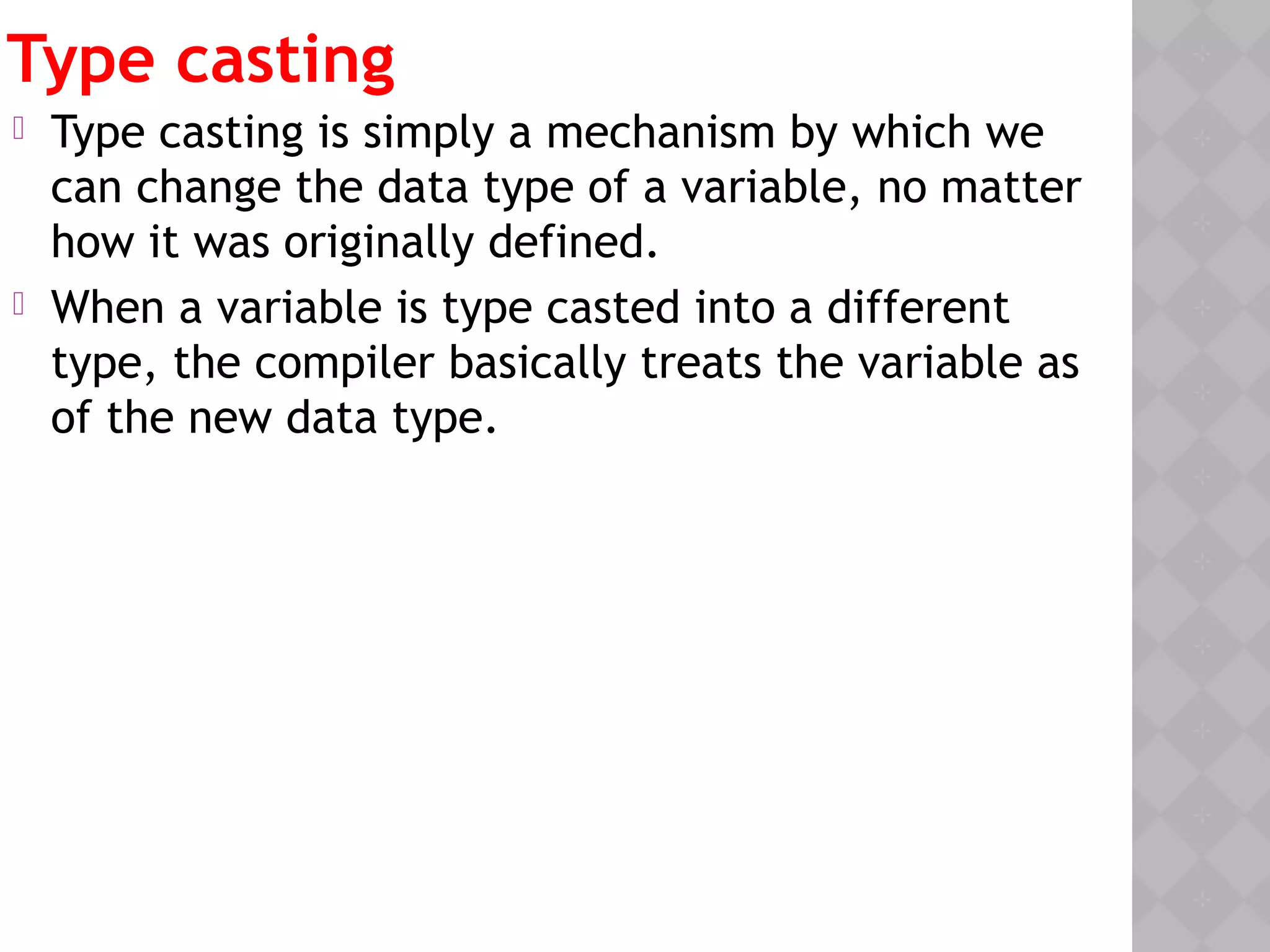 Type casting

Type casting is simply a mechanism by which we can change the data type of a variable, no matter how it was originally defined.

When a variable is type casted into a different type, the compiler basically treats the variable as of the new data type.